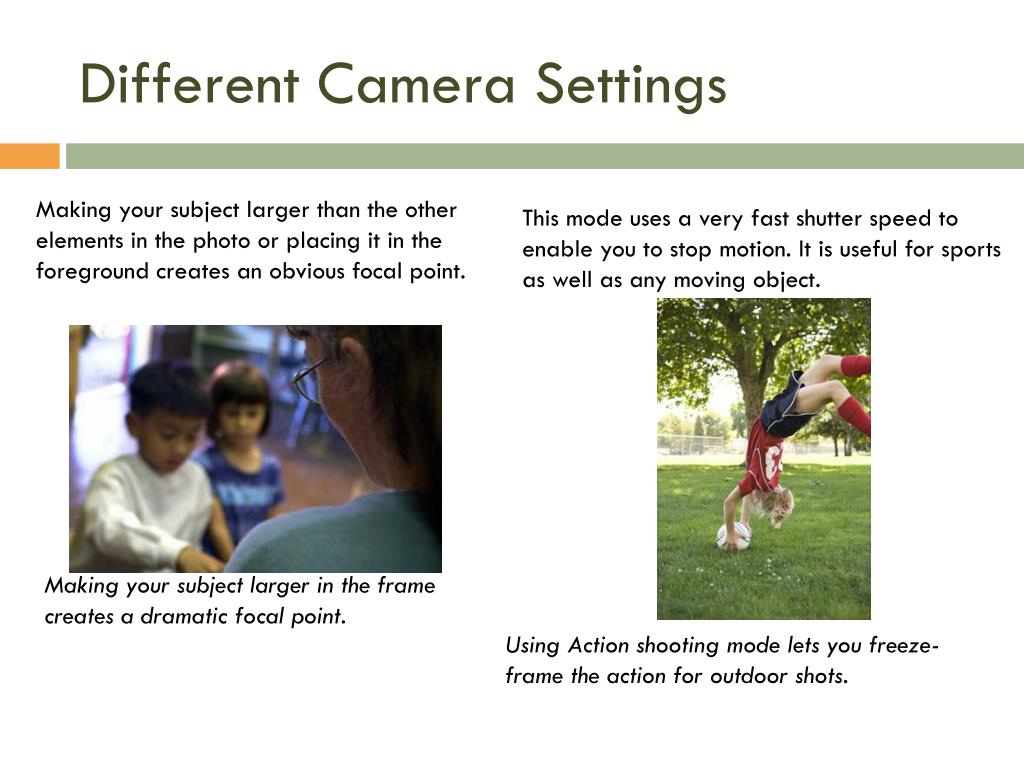 Different Camera Settings

Making your subject larger than the other elements in the photo or placing it in the foreground creates an obvious focal point.

Making your subject larger in the frame creates a dramatic focal point.

This mode uses a very fast shutter speed to enable you to stop motion. It is useful for sports as well as any moving object.

Using Action shooting mode lets you freeze-frame the action for outdoor shots.